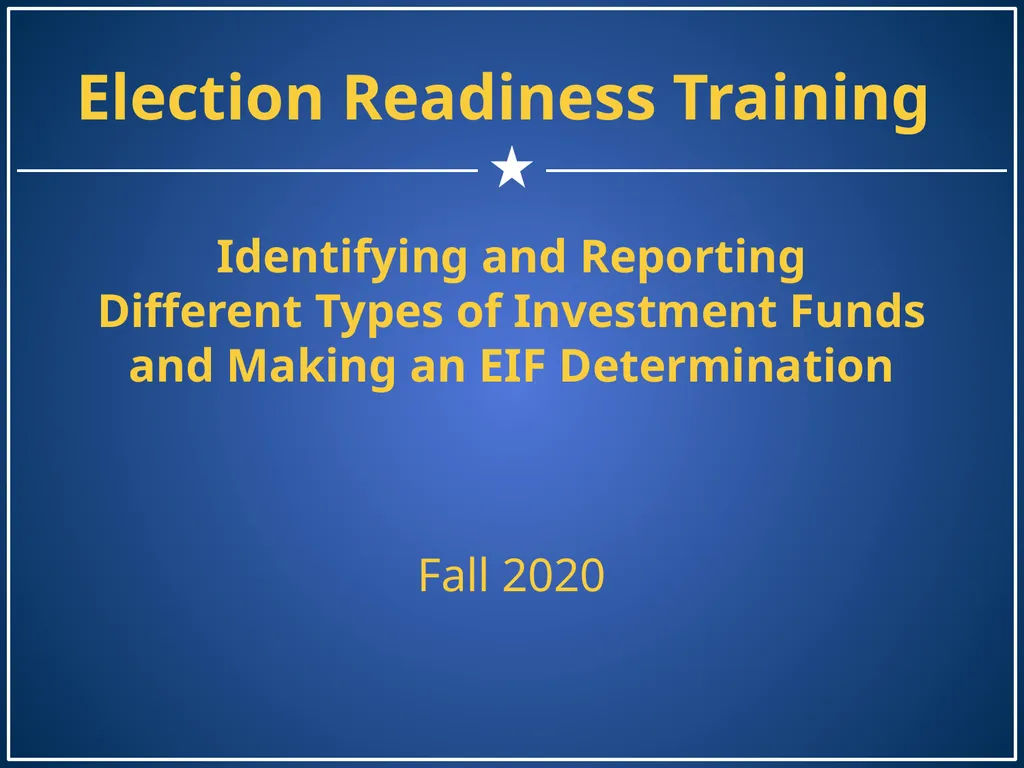 Election Readiness Training

Identifying and Reporting Different Types of Investment Funds and Making an EIF Determination

Fall 2020